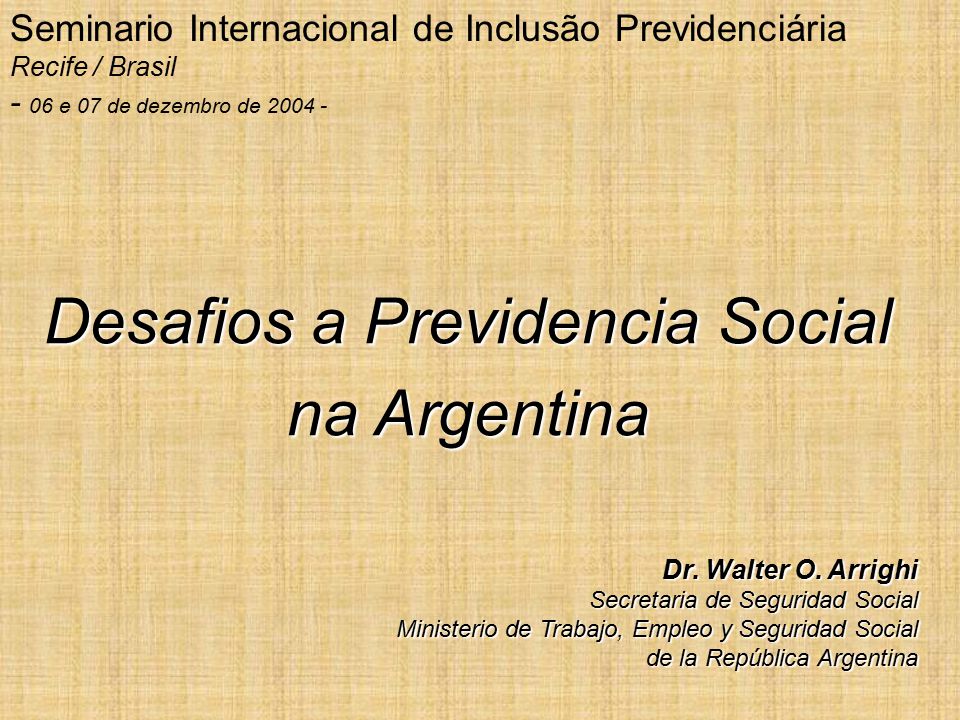 Seminario Internacional de Inclusão Previdenciária
Recife / Brasil
- 06 e 07 de dezembro de 2004 -

Desafios a Previdencia Social na Argentina

Dr. Walter O. Arrighi
Secretaria de Seguridad Social
Ministerio de Trabajo, Empleo y Seguridad Social
de la República Argentina